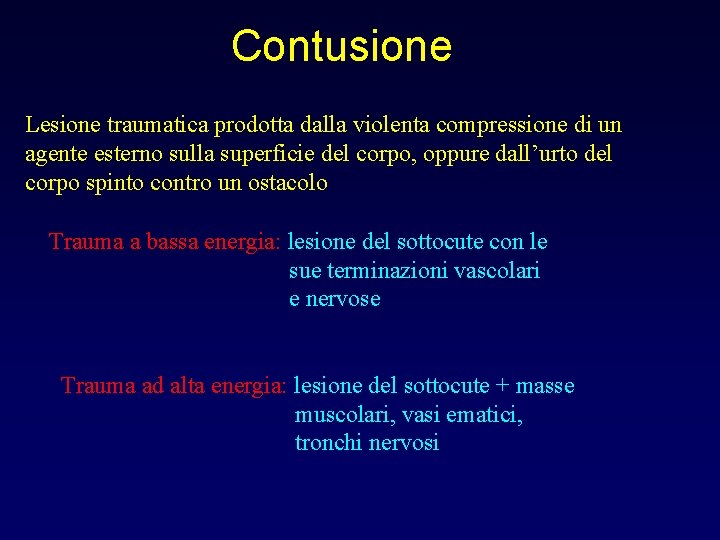 Contusione

Lesione traumatica prodotta dalla violenta compressione di un agente esterno sulla superficie del corpo, oppure dall’urto del corpo spinto contro un ostacolo

Trauma a bassa energia: lesione del sottocute con le sue terminazioni vascolari e nervose

Trauma ad alta energia: lesione del sottocute + masse muscolari, vasi ematici, tronchi nervosi